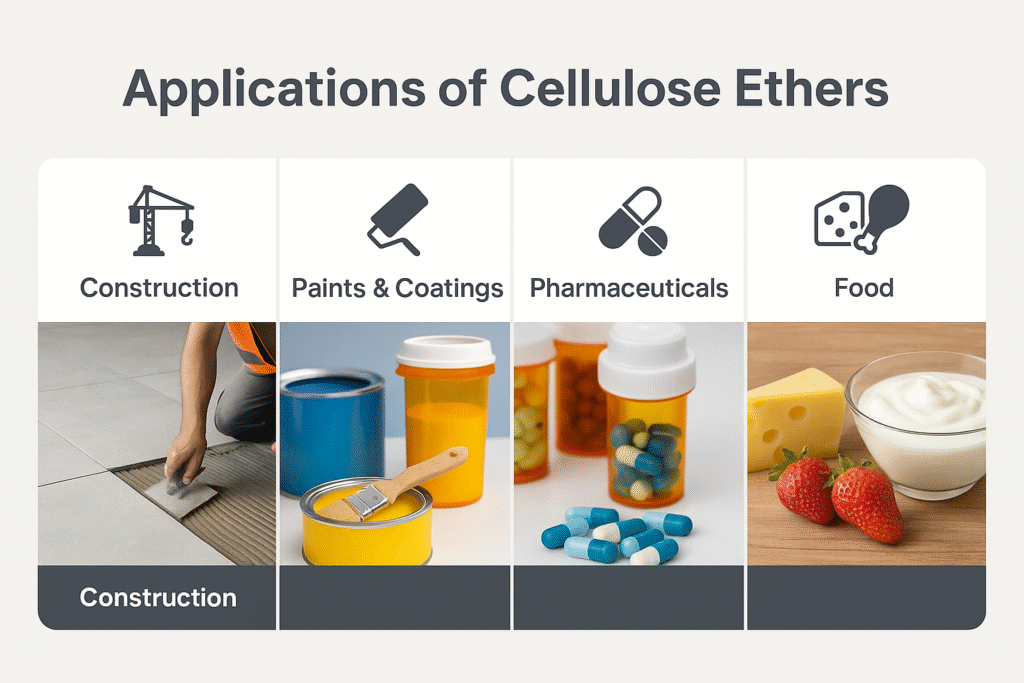 Applications of Cellulose Ethers

Construction

Paints & Coatings

Pharmaceuticals

Food

Construction